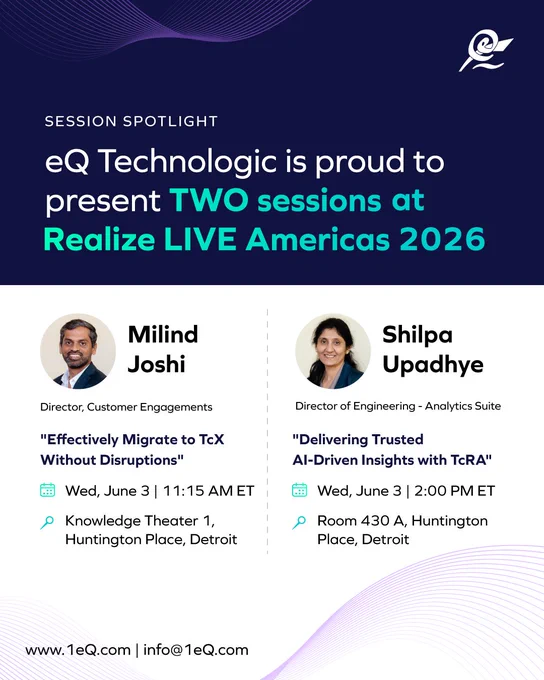 SESSION SPOTLIGHT

eQ Technologic is proud to present TWO sessions at Realize LIVE Americas 2026

Milind Joshi

Director, Customer Engagements

"Effectively Migrate to TcX Without Disruptions"

Wed, June 3 | 11:15 AM ET

Knowledge Theater 1, Huntington Place, Detroit

Shilpa Upadhye

Director of Engineering - Analytics Suite

"Delivering Trusted AI-Driven Insights with TcRA"

Wed, June 3 | 2:00 PM ET

Room 430 A, Huntington Place, Detroit

www.1eQ.com | info@1eQ.com